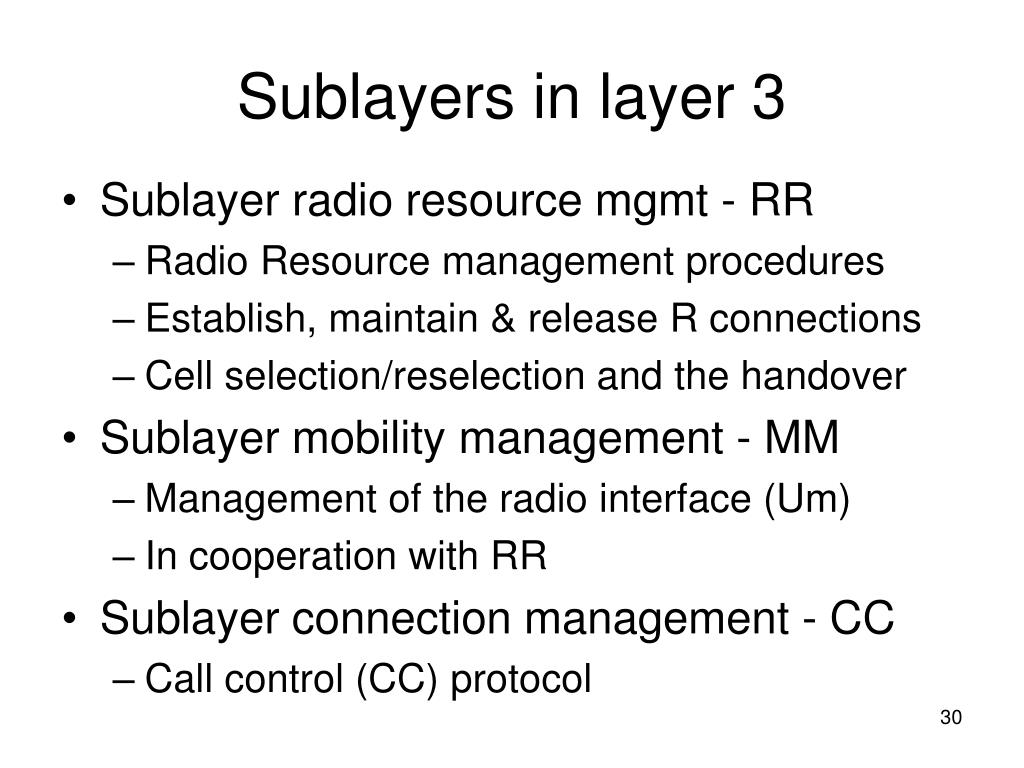 Sublayers in layer 3

• Sublayer radio resource mgmt - RR
– Radio Resource management procedures
– Establish, maintain & release R connections
– Cell selection/reselection and the handover
• Sublayer mobility management - MM
– Management of the radio interface (Um)
– In cooperation with RR
• Sublayer connection management - CC
– Call control (CC) protocol

30